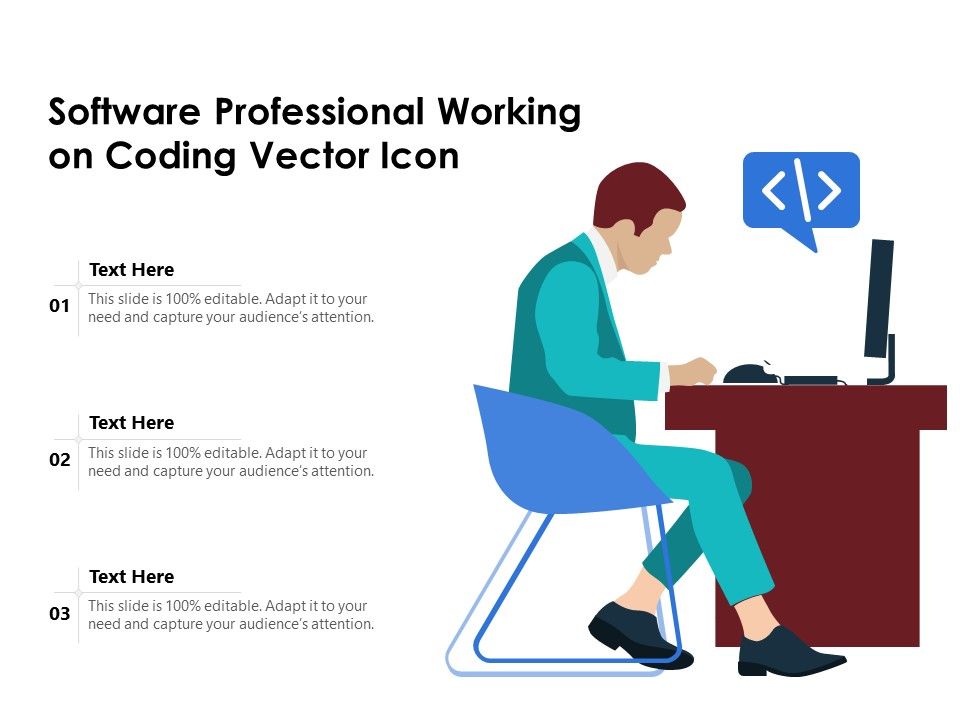 Software Professional Working on Coding Vector Icon

01
Text Here
This slide is 100% editable. Adapt it to your need and capture your audience's attention.

02
Text Here
This slide is 100% editable. Adapt it to your need and capture your audience's attention.

03
Text Here
This slide is 100% editable. Adapt it to your need and capture your audience's attention.

</>